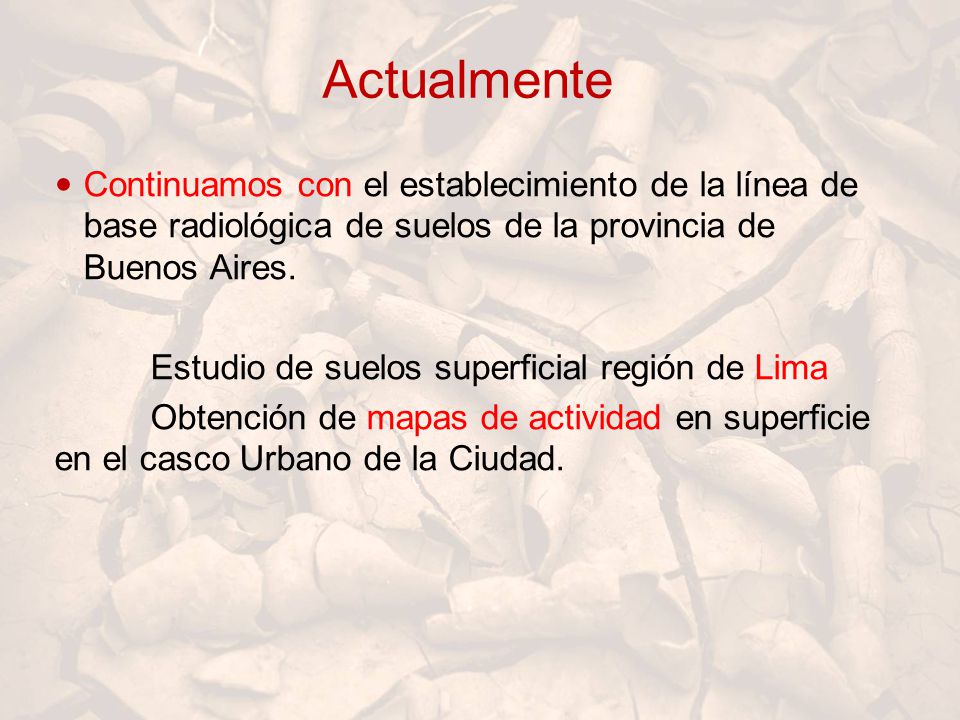 Actualmente

• Continuamos con el establecimiento de la línea de base radiológica de suelos de la provincia de Buenos Aires.

Estudio de suelos superficial región de Lima

Obtención de mapas de actividad en superficie en el casco Urbano de la Ciudad.